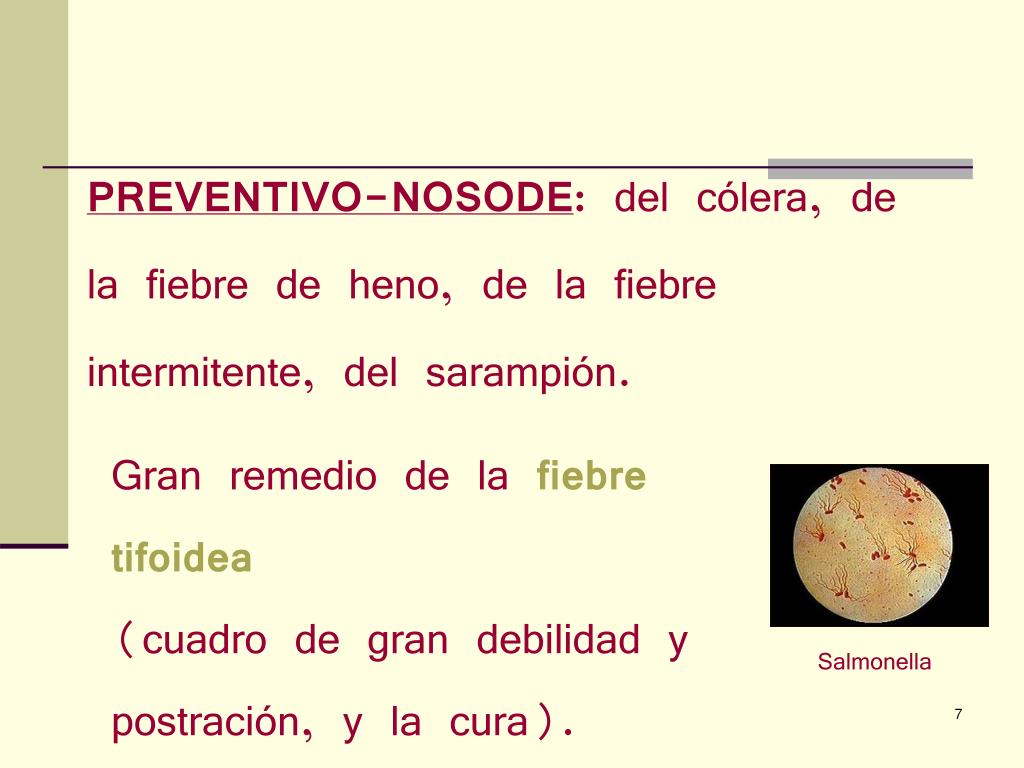 PREVENTIVO–NOSODE: del cólera, de la fiebre de heno, de la fiebre intermitente, del sarampión.

Gran remedio de la fiebre tifoidea
(cuadro de gran debilidad y postración, y la cura).

Salmonella

7